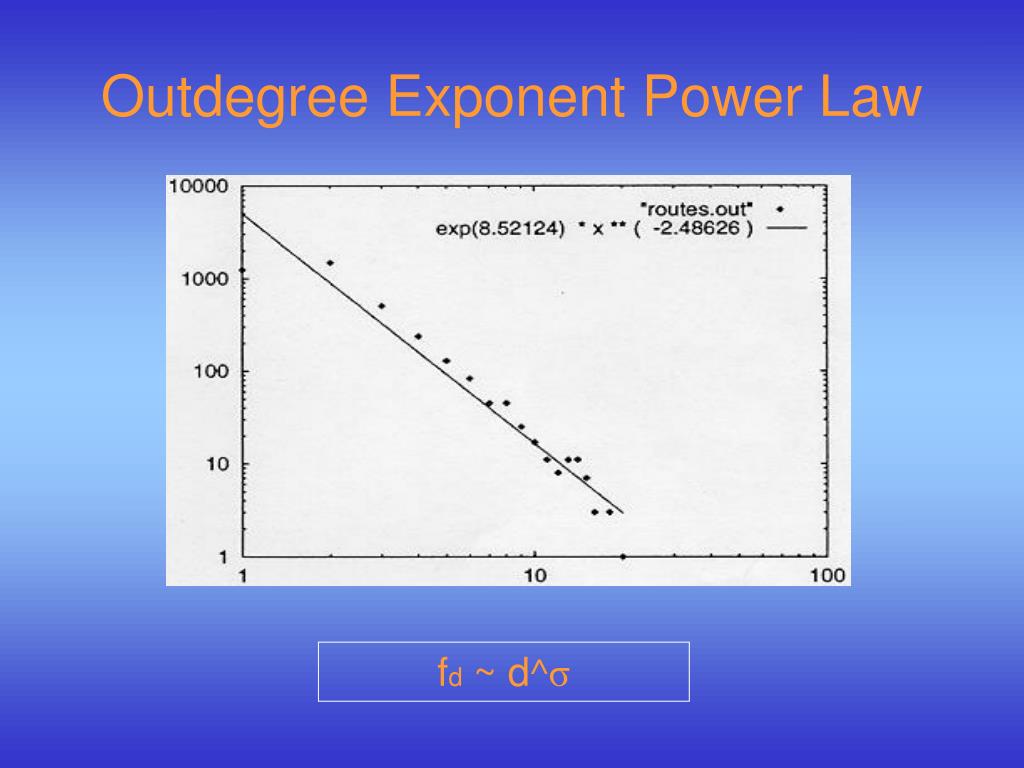 Outdegree Exponent Power Law

10000
1000
100
10
1
1
10
100

"routes.out"
exp(8.52124) * x ** ( -2.48626 )

$f_d \sim d^\sigma$